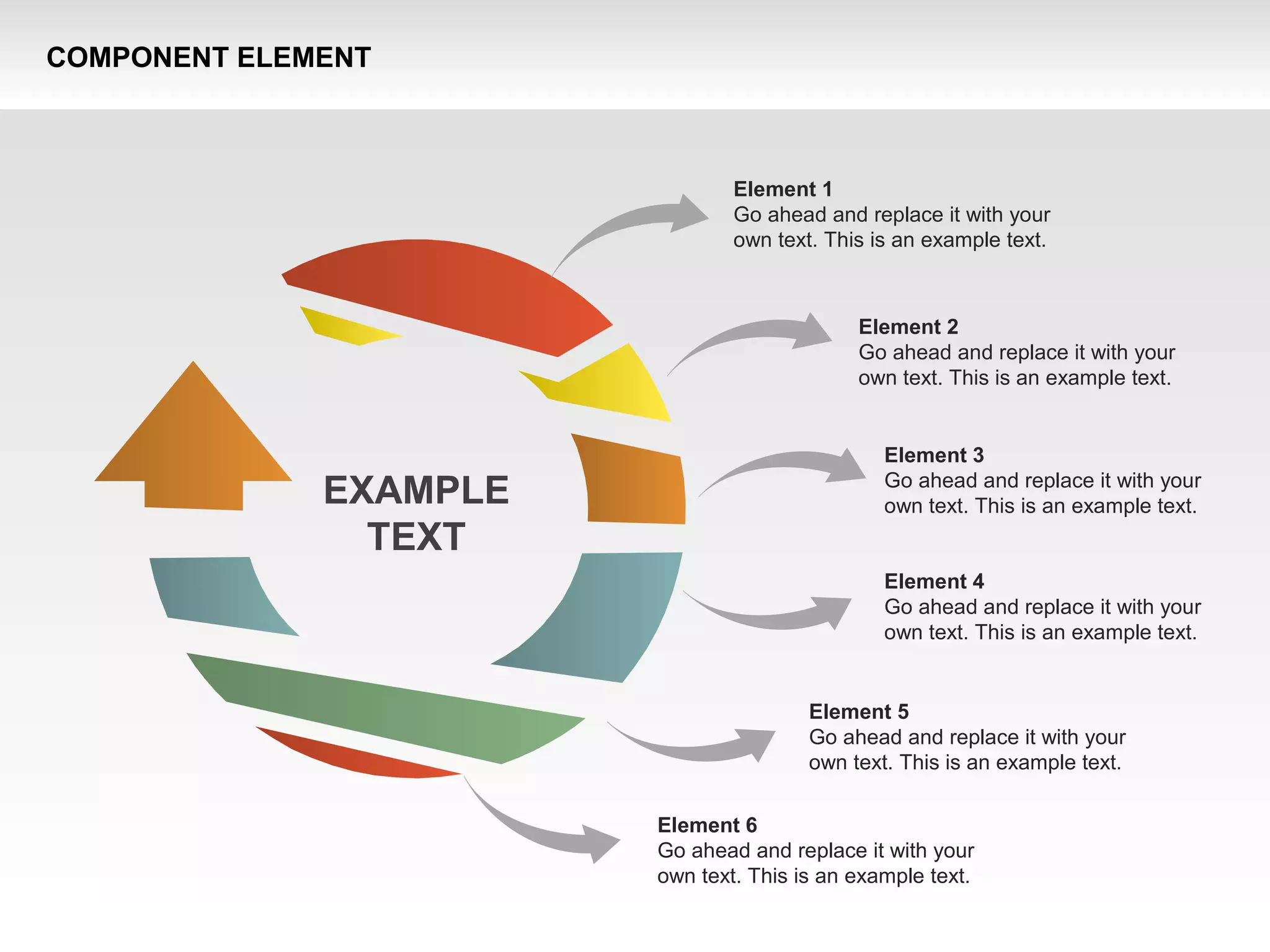 COMPONENT ELEMENT

EXAMPLE TEXT

Element 1
Go ahead and replace it with your own text. This is an example text.

Element 2
Go ahead and replace it with your own text. This is an example text.

Element 3
Go ahead and replace it with your own text. This is an example text.

Element 4
Go ahead and replace it with your own text. This is an example text.

Element 5
Go ahead and replace it with your own text. This is an example text.

Element 6
Go ahead and replace it with your own text. This is an example text.